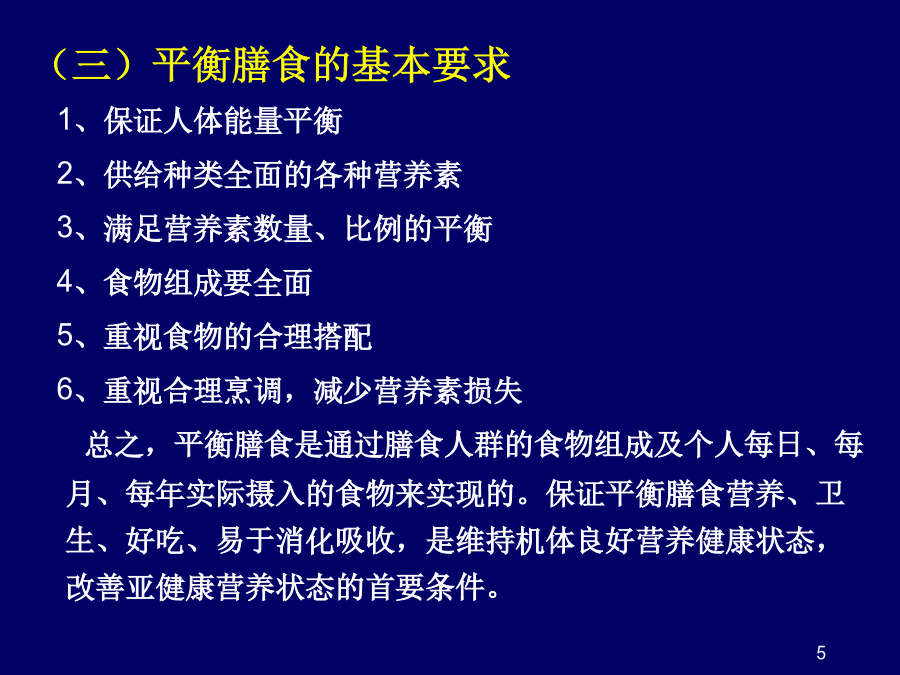 （三）平衡膳食的基本要求

1、保证人体能量平衡

2、供给种类全面的各种营养素

3、满足营养素数量、比例的平衡

4、食物组成要全面

5、重视食物的合理搭配

6、重视合理烹调，减少营养素损失

总之，平衡膳食是通过膳食人群的食物组成及个人每日、每月、每年实际摄入的食物来实现的。保证平衡膳食营养、卫生、好吃、易于消化吸收，是维持机体良好营养健康状态，改善亚健康营养状态的首要条件。

5